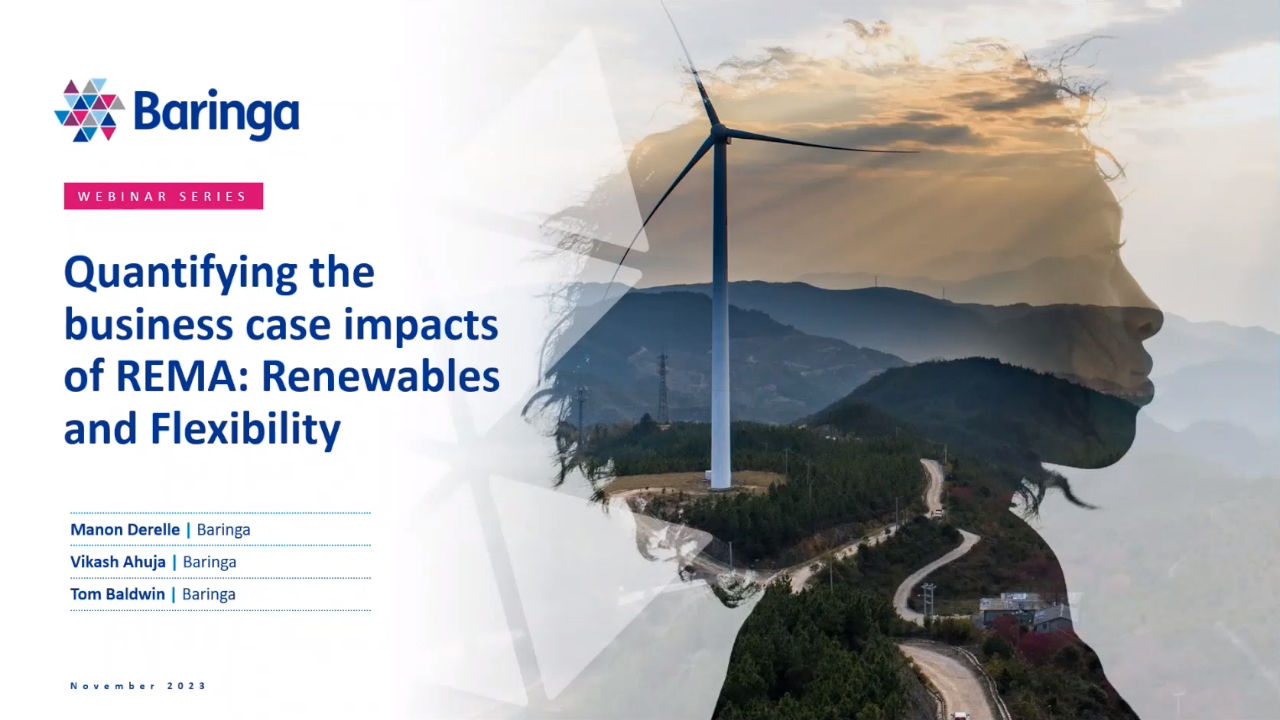 Baringa

WEBINAR SERIES

Quantifying the business case impacts of REMA: Renewables and Flexibility

Manon Derelle | Baringa

Vikash Ahuja | Baringa

Tom Baldwin | Baringa

November 2023